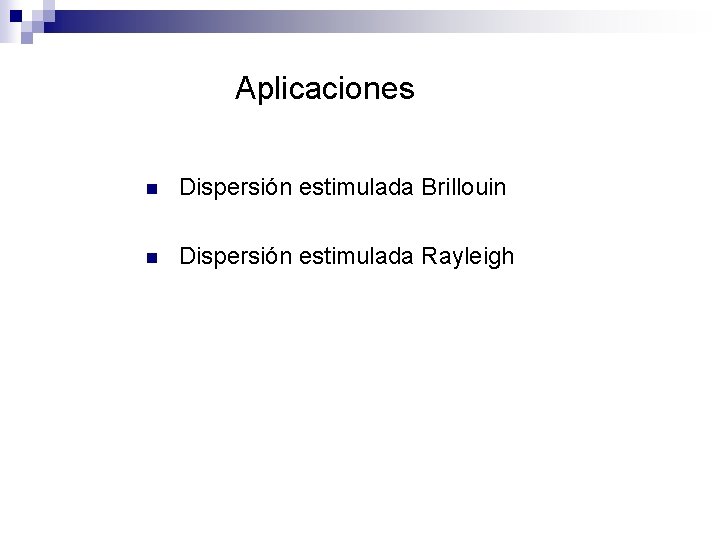 Aplicaciones

- Dispersión estimulada Brillouin
- Dispersión estimulada Rayleigh